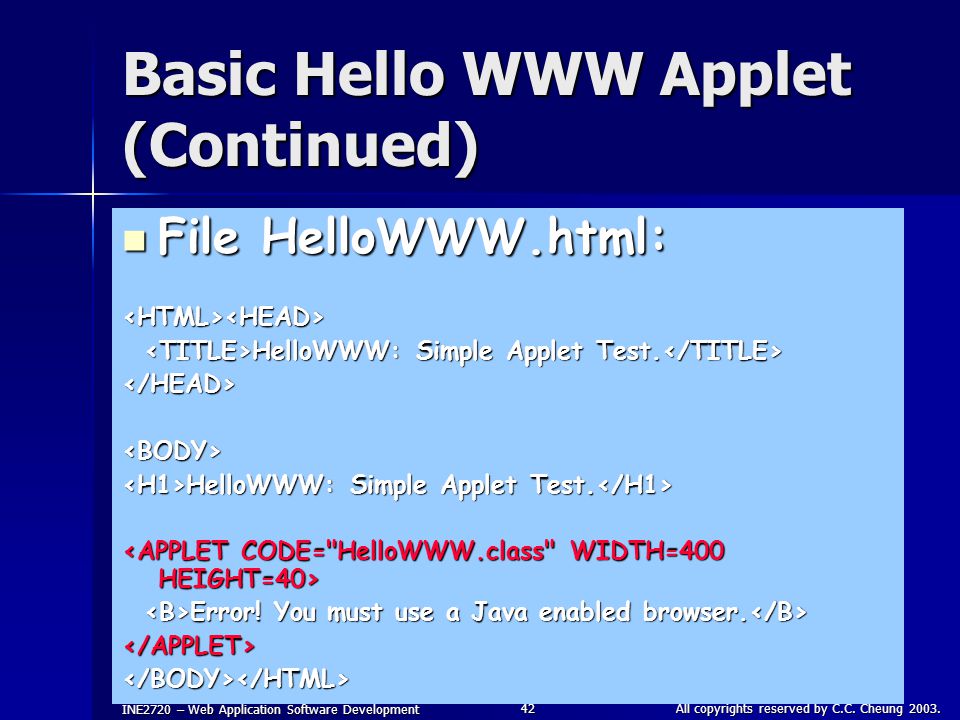 Basic Hello WWW Applet (Continued)

File HelloWWW.html:

<HTML><HEAD>
<TITLE>HelloWWW: Simple Applet Test.</TITLE>
</HEAD>

<BODY>
<H1>HelloWWW: Simple Applet Test.</H1>

<APPLET CODE="HelloWWW.class" WIDTH=400 HEIGHT=40>
<B>Error! You must use a Java enabled browser.</B>
</APPLET>
</BODY></HTML>

INE2720 – Web Application Software Development 42 All copyrights reserved by C.C. Cheung 2003.